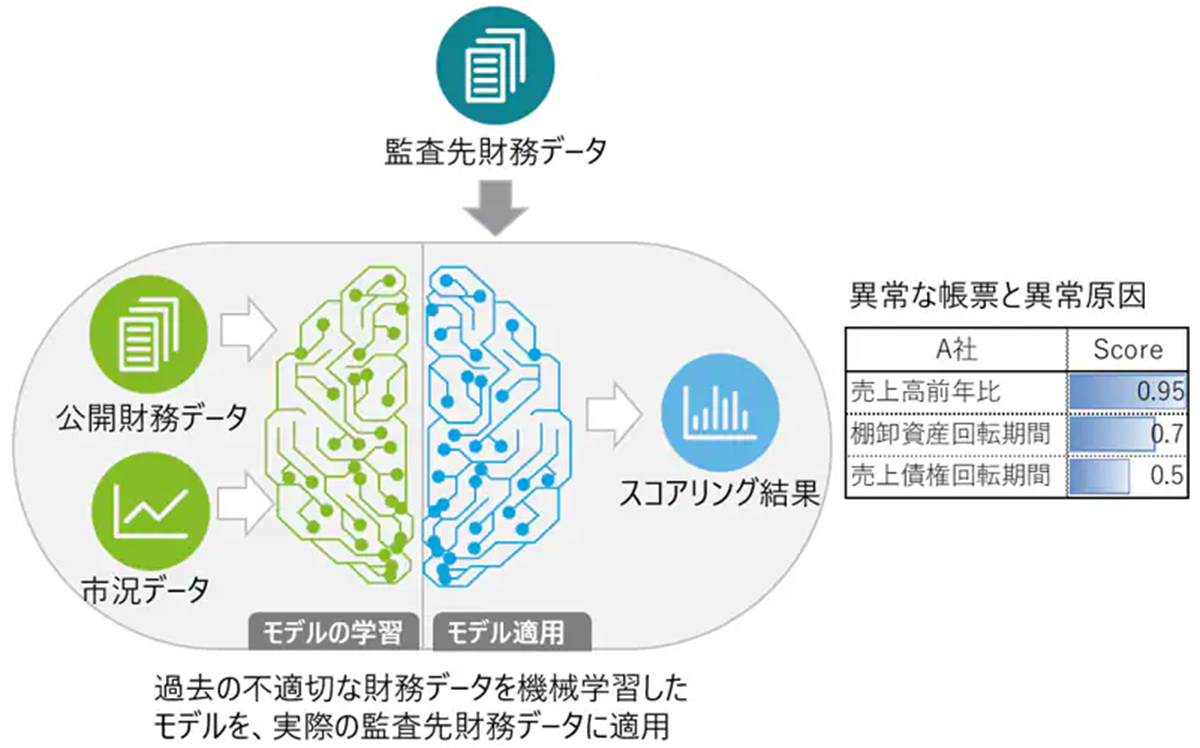 監査先財務データ

公開財務データ

市況データ

モデルの学習

モデル適用

スコアリング結果

異常な帳票と異常原因

| A社 | Score |
|---|---|
| 売上高前年比 | 0.95 |
| 棚卸資産回転期間 | 0.7 |
| 売上債権回転期間 | 0.5 |

過去の不適切な財務データを機械学習したモデルを、実際の監査先財務データに適用